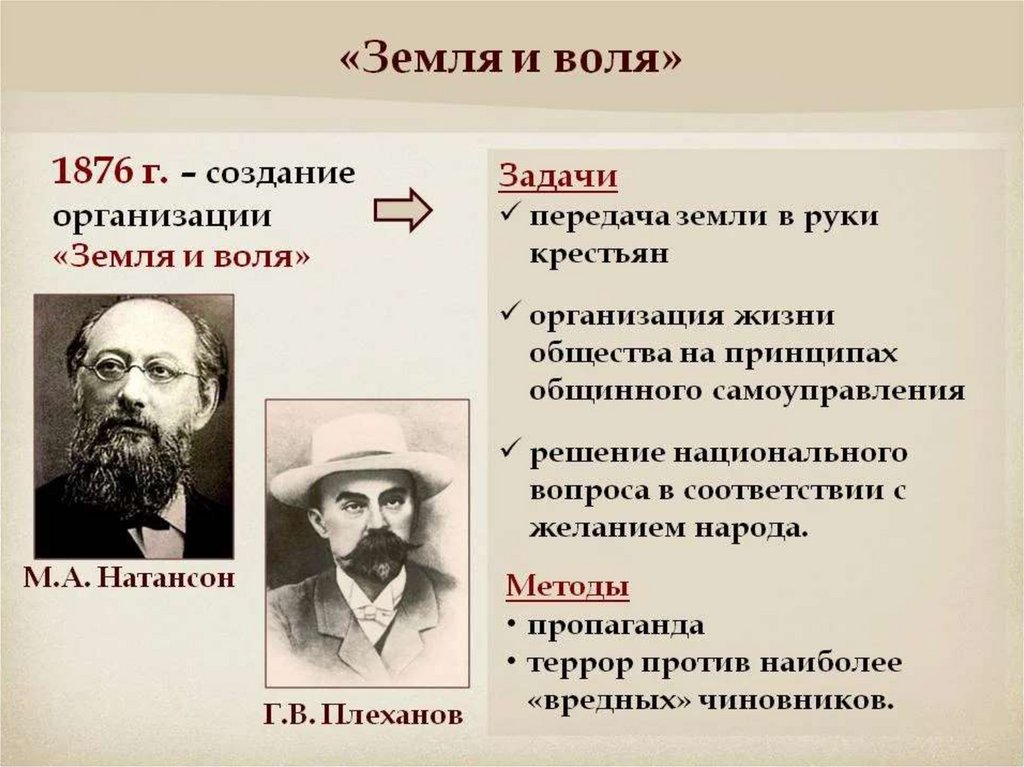 «Земля и воля»

1876 г. – создание организации «Земля и воля»

М.А. Натансон

Г.В. Плеханов

Задачи
✓ передача земли в руки крестьян
✓ организация жизни общества на принципах общинного самоуправления
✓ решение национального вопроса в соответствии с желанием народа.

Методы
• пропаганда
• террор против наиболее «вредных» чиновников.